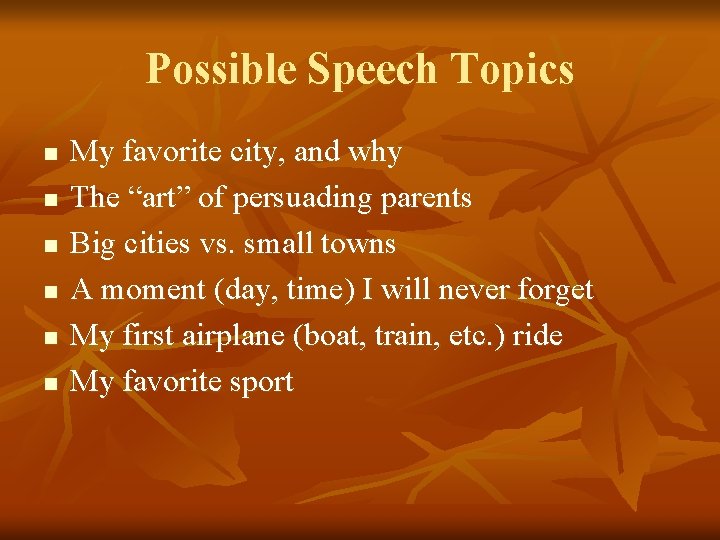 Possible Speech Topics

- My favorite city, and why
- The “art” of persuading parents
- Big cities vs. small towns
- A moment (day, time) I will never forget
- My first airplane (boat, train, etc.) ride
- My favorite sport